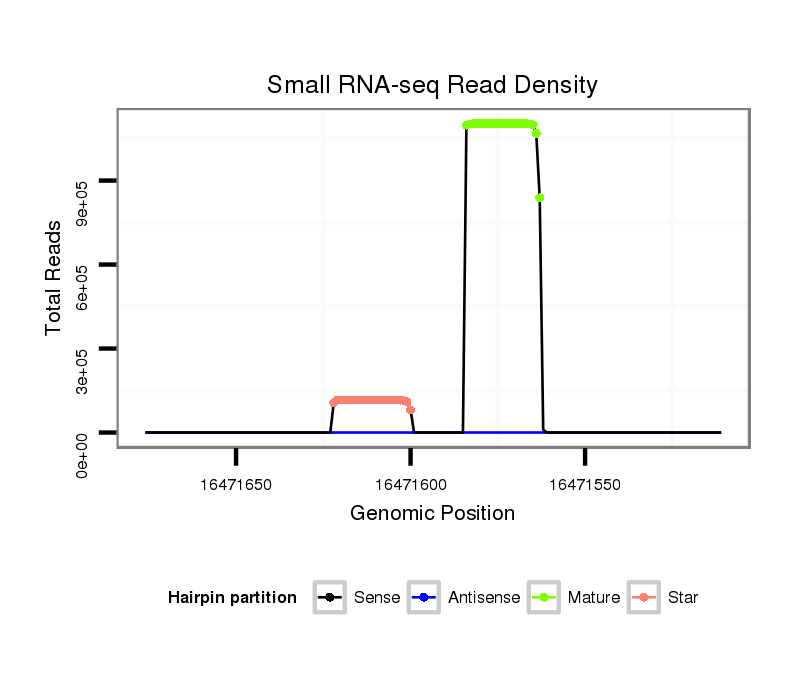 Small RNA-seq Read Density

Total Reads

9e+05
6e+05
3e+05
0e+00

16471650
16471600
16471550

Genomic Position

Hairpin partition
Sense
Antisense
Mature
Star